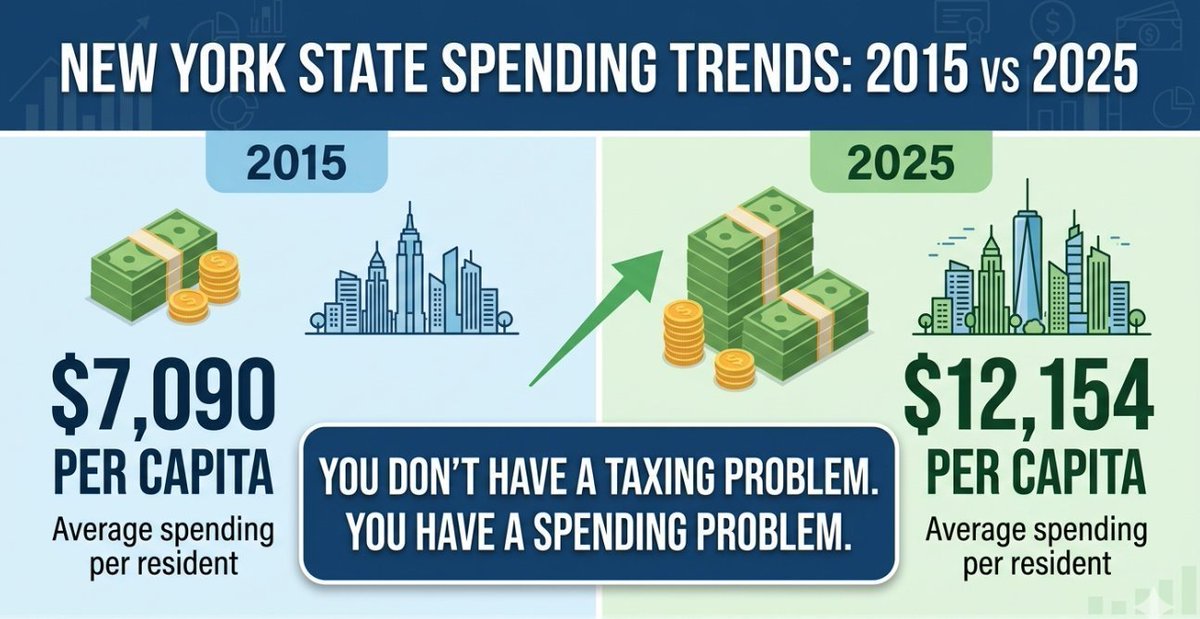 NEW YORK STATE SPENDING TRENDS: 2015 vs 2025

2015

$7,090
PER CAPITA
Average spending per resident

2025

$12,154
PER CAPITA
Average spending per resident

YOU DON'T HAVE A TAXING PROBLEM. YOU HAVE A SPENDING PROBLEM.